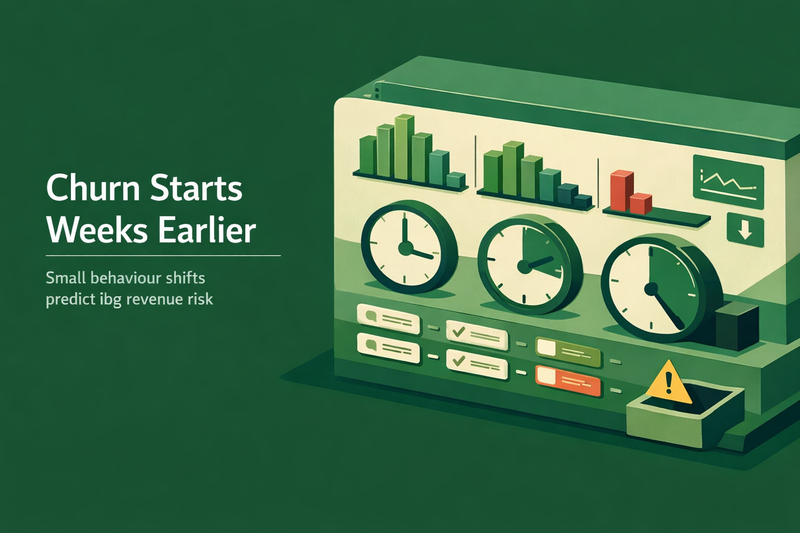 Churn Starts Weeks Earlier

Small behaviour shifts predict ibg revenue risk